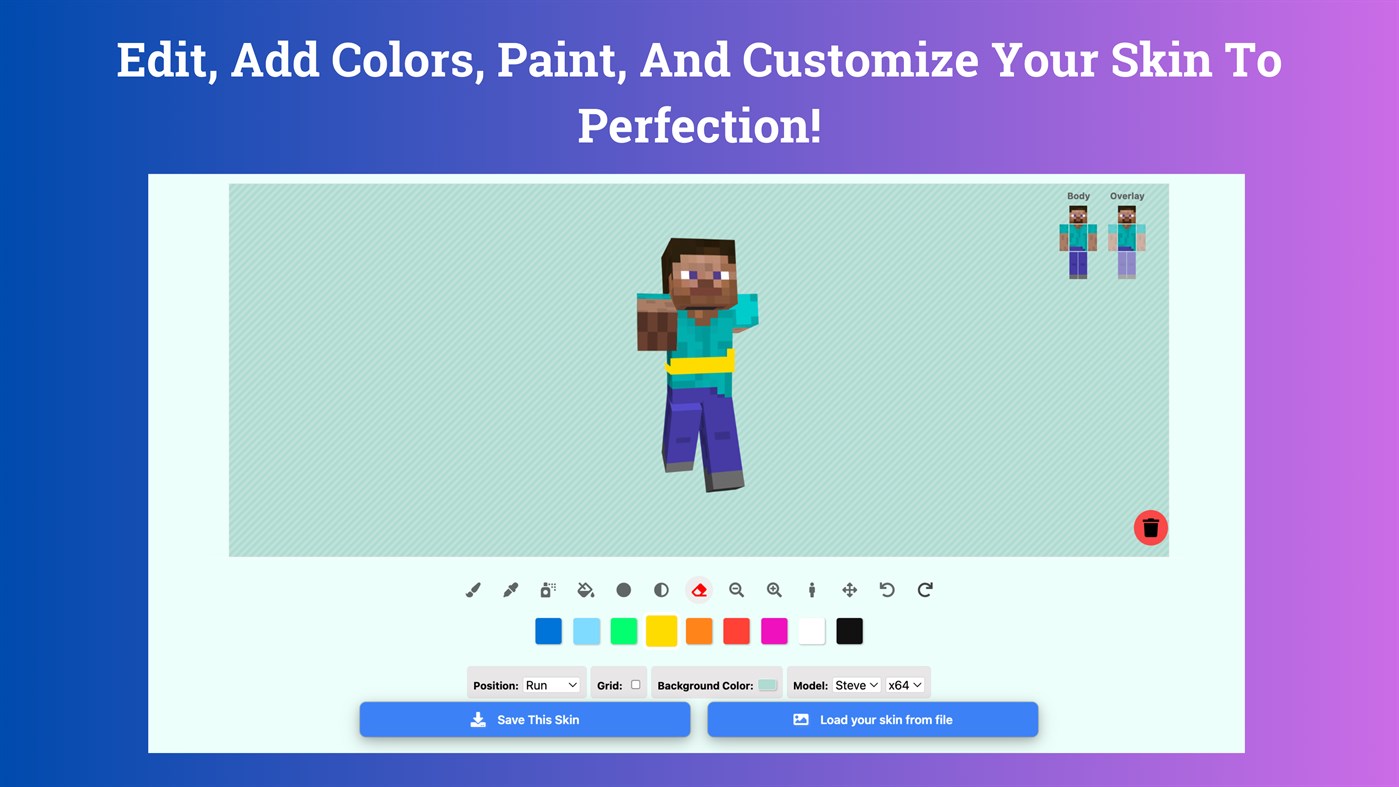 Edit, Add Colors, Paint, And Customize Your Skin To Perfection!

Body Overlay

Position: Run Grid: Background Color: Model: Steve x64

Save This Skin

Load your skin from file